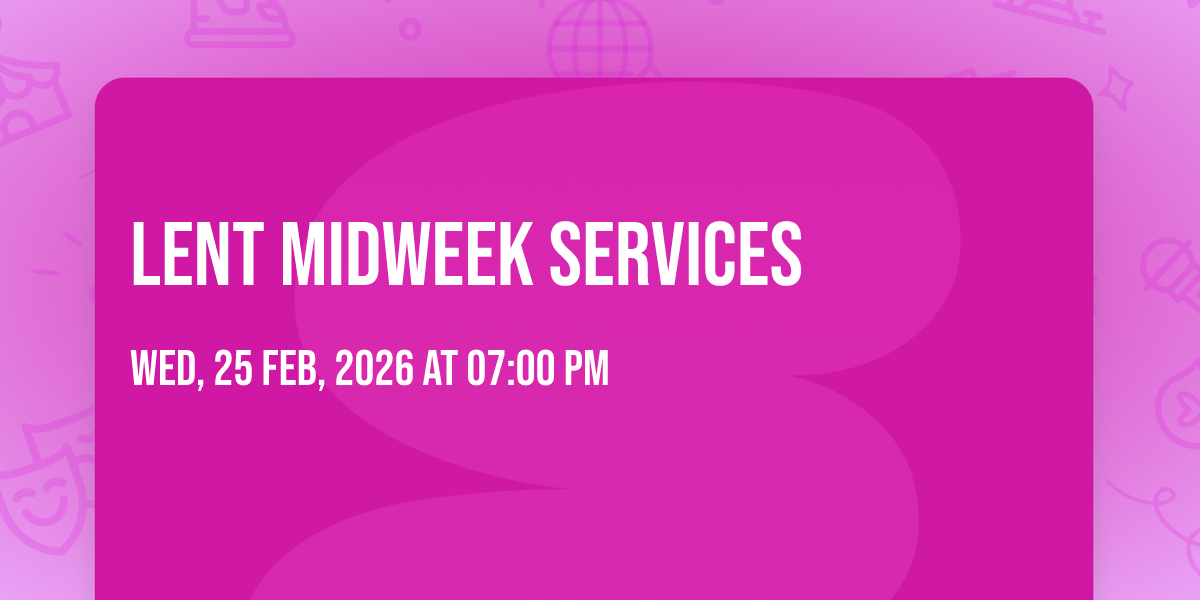 LENT MIDWEEK SERVICES

WED, 25 FEB, 2026 AT 07:00 PM